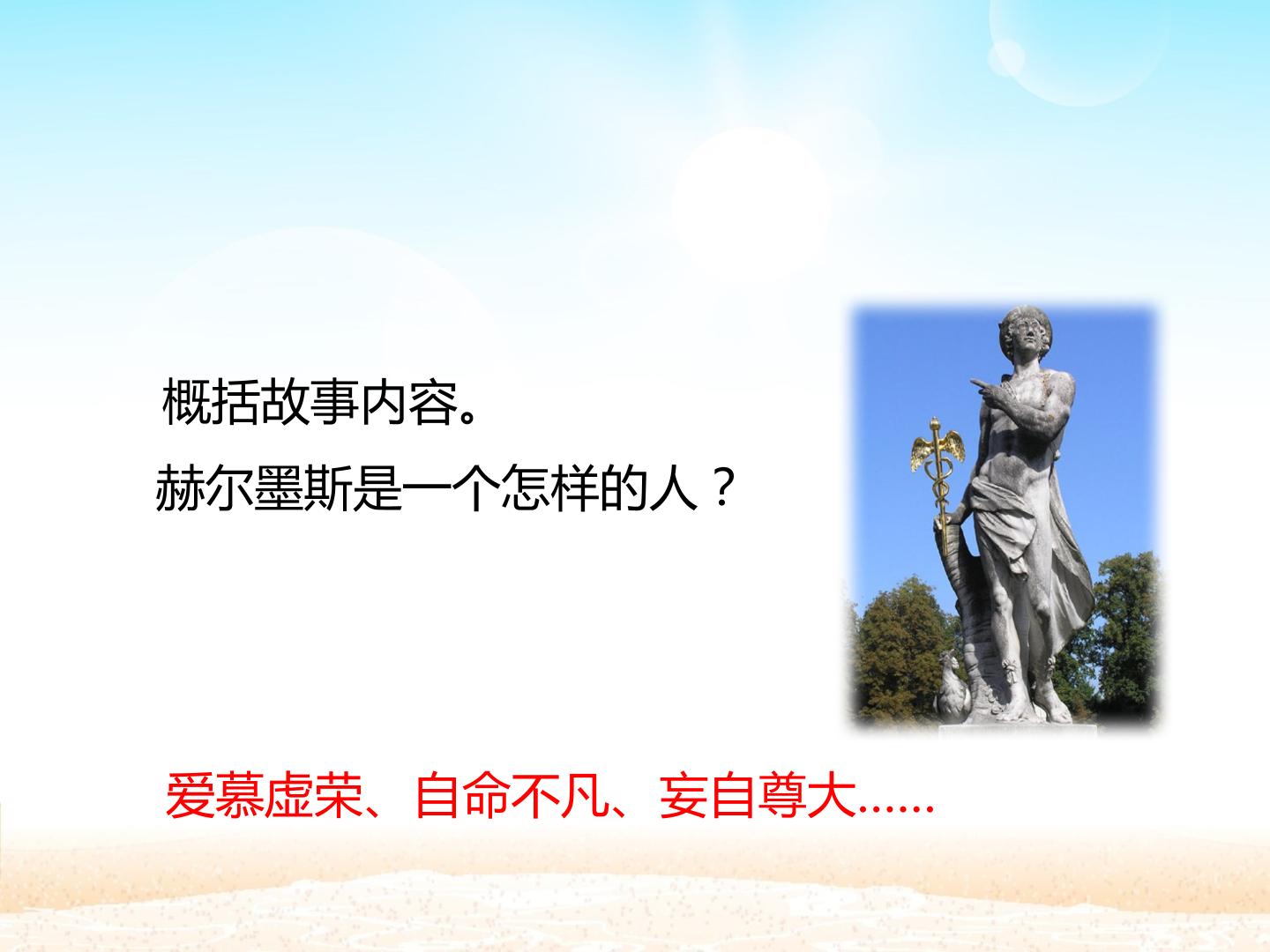 概括故事内容。

赫尔墨斯是一个怎样的人？

爱慕虚荣、自命不凡、妄自尊大……